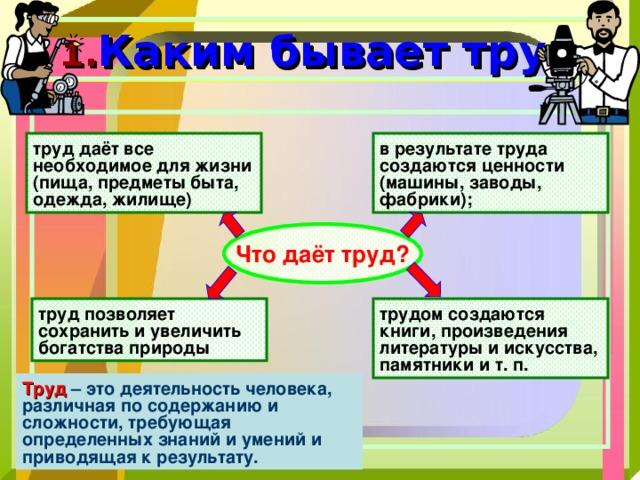 1.Каким бывает тру

труд даёт все необходимое для жизни (пища, предметы быта, одежда, жилище)

в результате труда создаются ценности (машины, заводы, фабрики);

Что даёт труд?

труд позволяет сохранить и увеличить богатства природы

трудом создаются книги, произведения литературы и искусства, памятники и т. п.

Труд – это деятельность человека, различная по содержанию и сложности, требующая определенных знаний и умений и приводящая к результату.